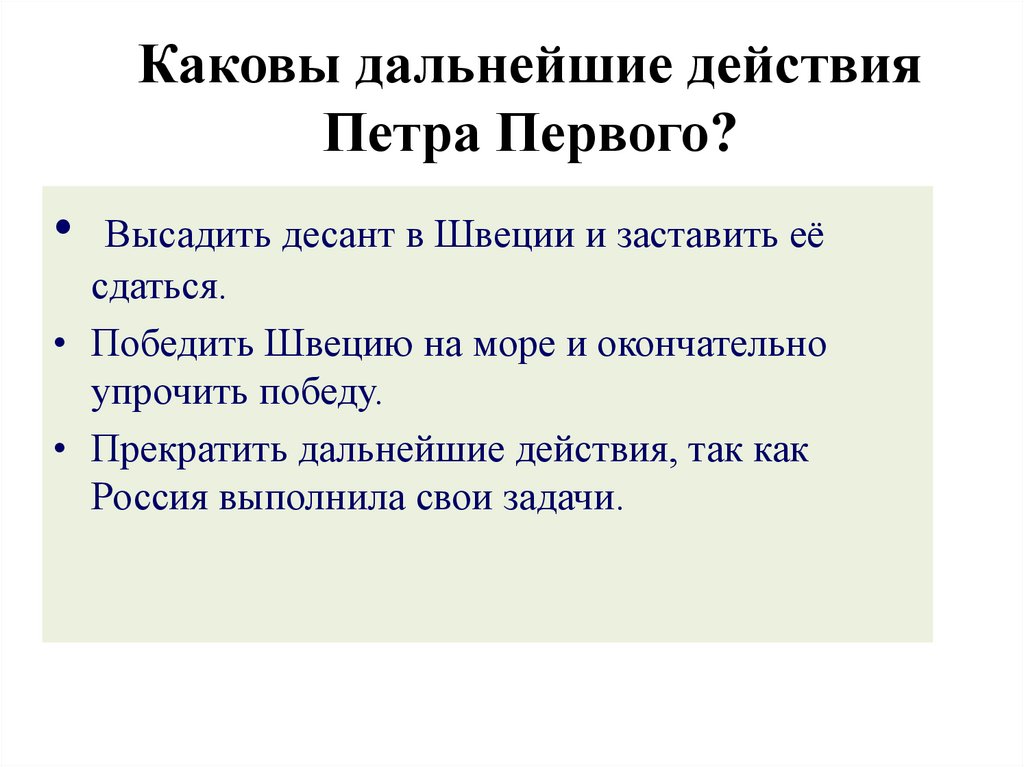 Каковы дальнейшие действия Петра Первого?

• Высадить десант в Швеции и заставить её сдаться.

• Победить Швецию на море и окончательно упрочить победу.

• Прекратить дальнейшие действия, так как Россия выполнила свои задачи.